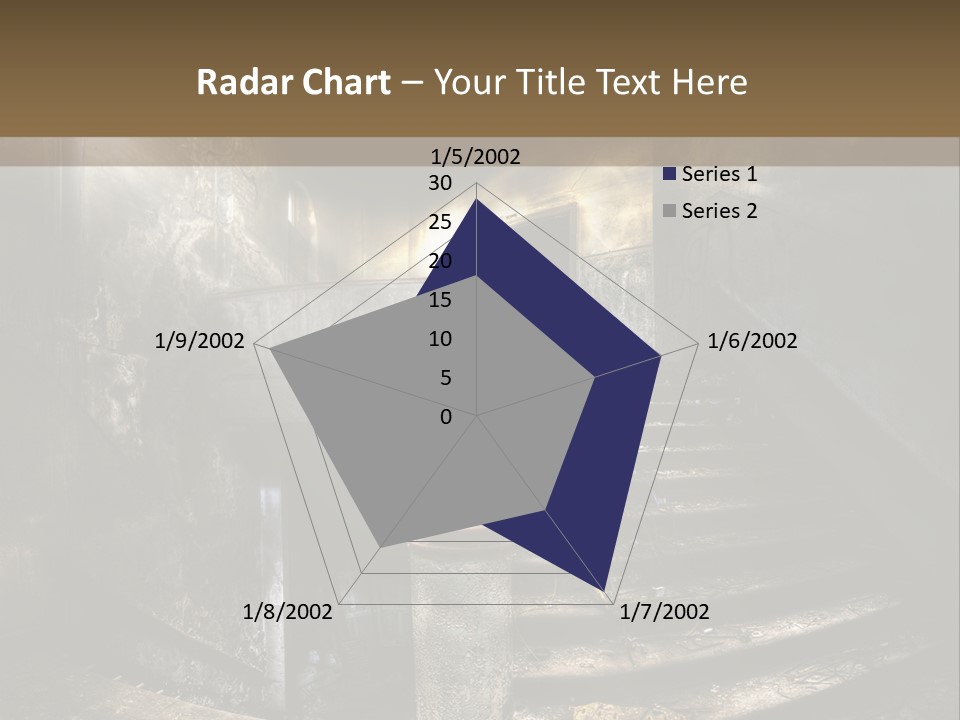 Radar Chart – Your Title Text Here

1/5/2002
30
25
20
15
10
5
0
1/6/2002
1/7/2002
1/8/2002
1/9/2002

Series 1
Series 2